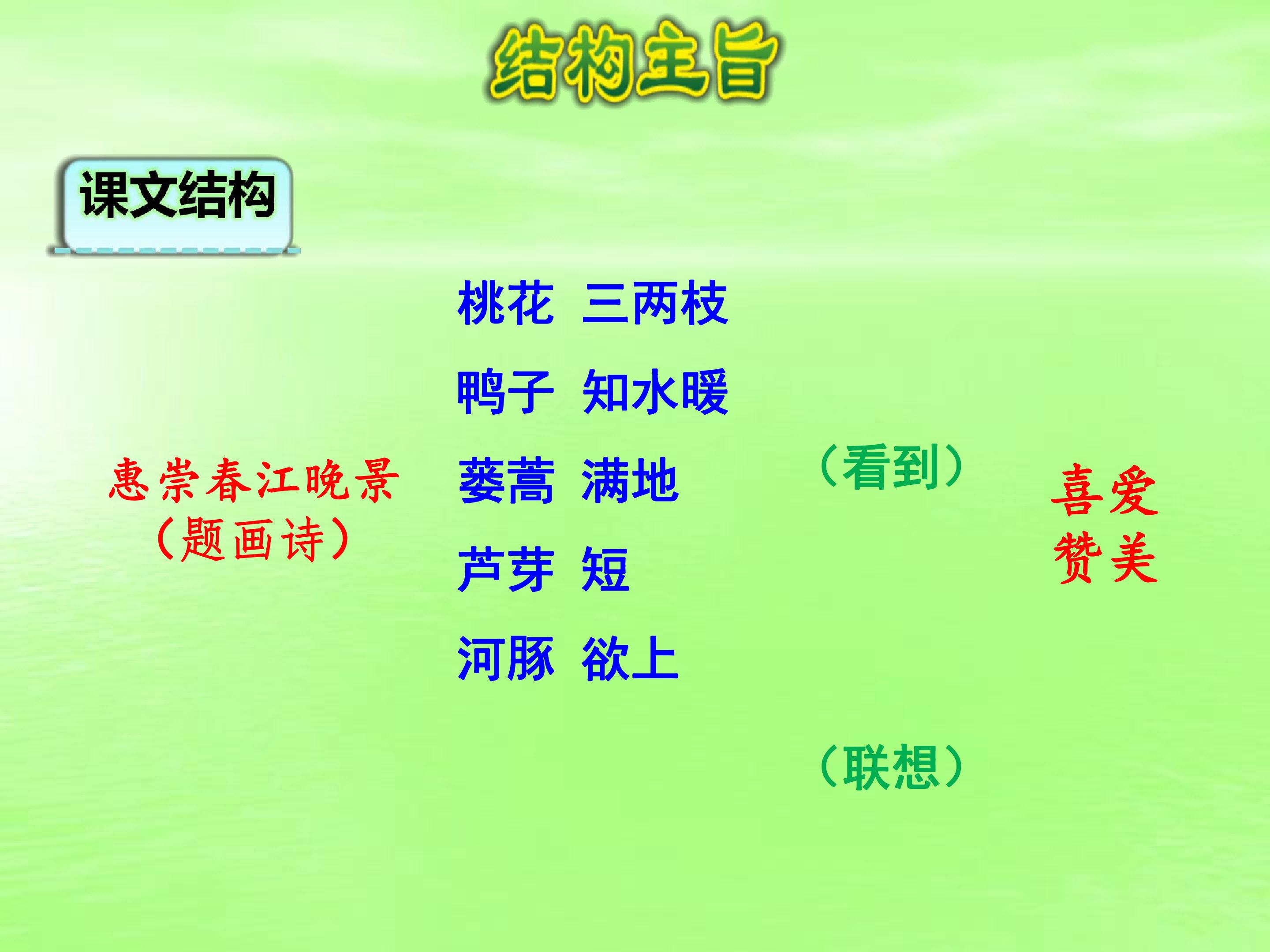 结构主旨

课文结构

惠崇春江晚景
（题画诗）

桃花 三两枝

鸭子 知水暖

蒌蒿 满地

芦芽 短

河豚 欲上

（看到）

（联想）

喜爱
赞美